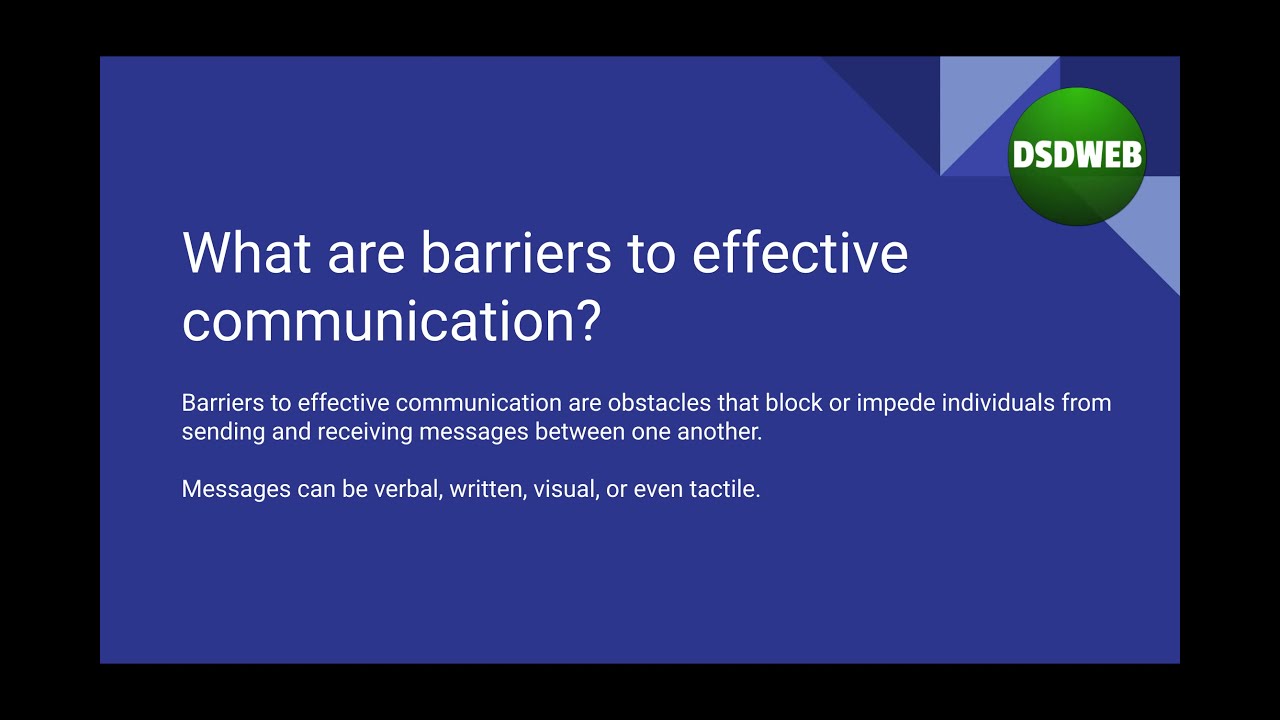 DSDWEB

What are barriers to effective communication?

Barriers to effective communication are obstacles that block or impede individuals from sending and receiving messages between one another.

Messages can be verbal, written, visual, or even tactile.